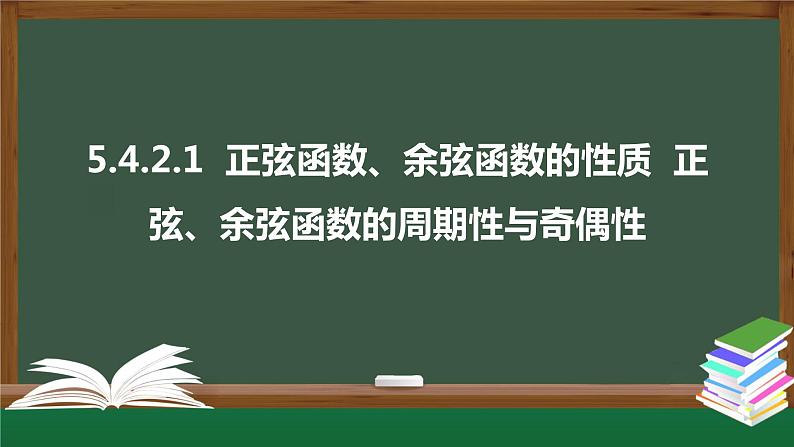 5.4.2.1 正弦函数、余弦函数的性质 正弦、余弦函数的周期性与奇偶性